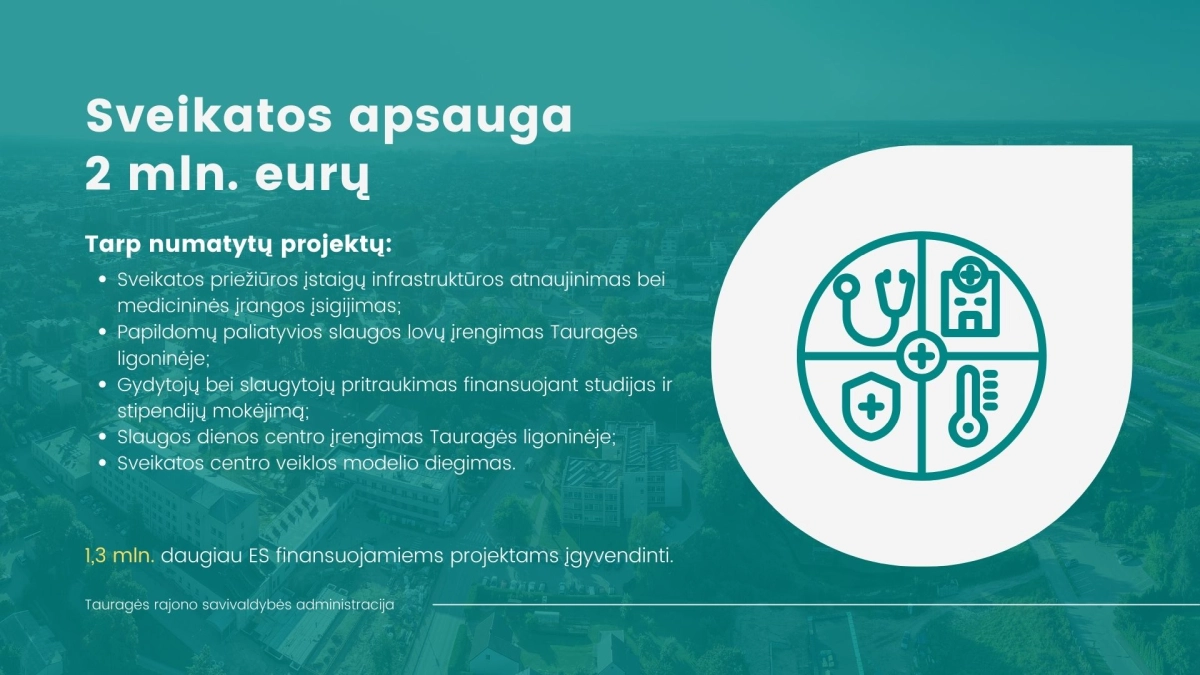 Sveikatos apsauga
2 mln. eurų

Tarp numatytų projektų:

- Sveikatos priežiūros įstaigų infrastruktūros atnaujinimas bei medicininės įrangos įsigijimas;
- Papildomų paliatyvios slaugos lovų įrengimas Tauragės ligoninėje;
- Gydytojų bei slaugytojų pritraukimas finansuojant studijas ir stipendijų mokėjimą;
- Slaugos dienos centro įrengimas Tauragės ligoninėje;
- Sveikatos centro veiklos modelio diegimas.

1,3 mln. daugiau ES finansuojamiems projektams įgyvendinti.

Tauragės rajono savivaldybės administracija